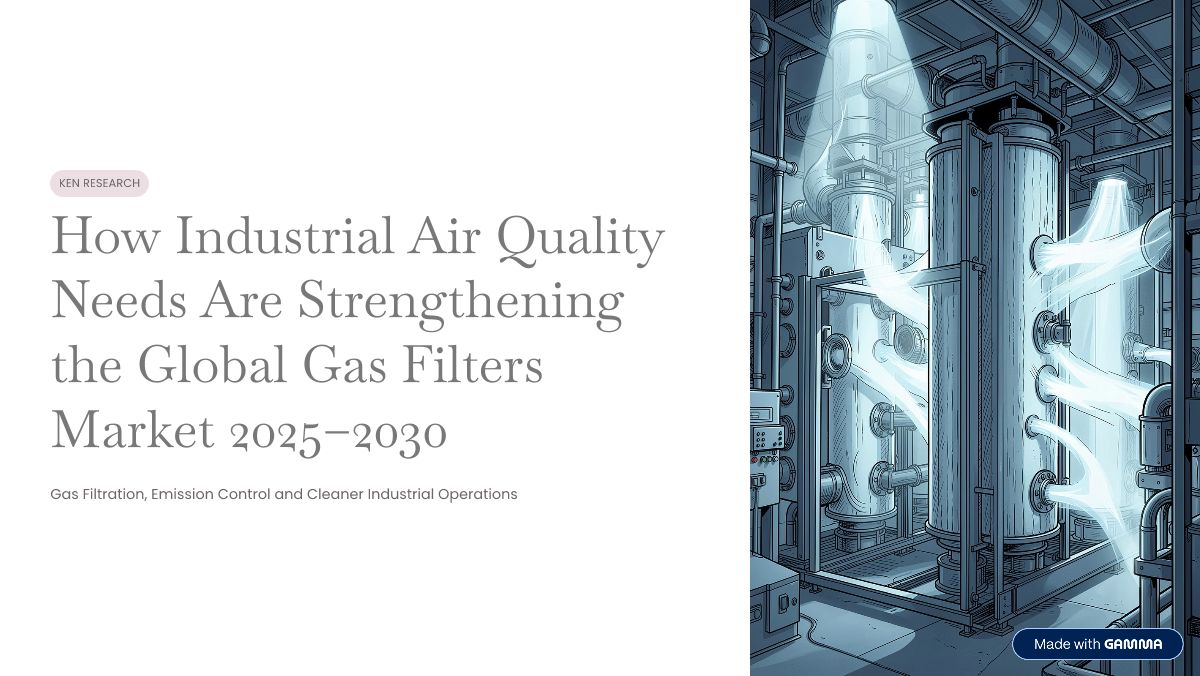 KEN RESEARCH

How Industrial Air Quality Needs Are Strengthening the Global Gas Filters Market 2025–2030

Gas Filtration, Emission Control and Cleaner Industrial Operations

Made with GAMMA